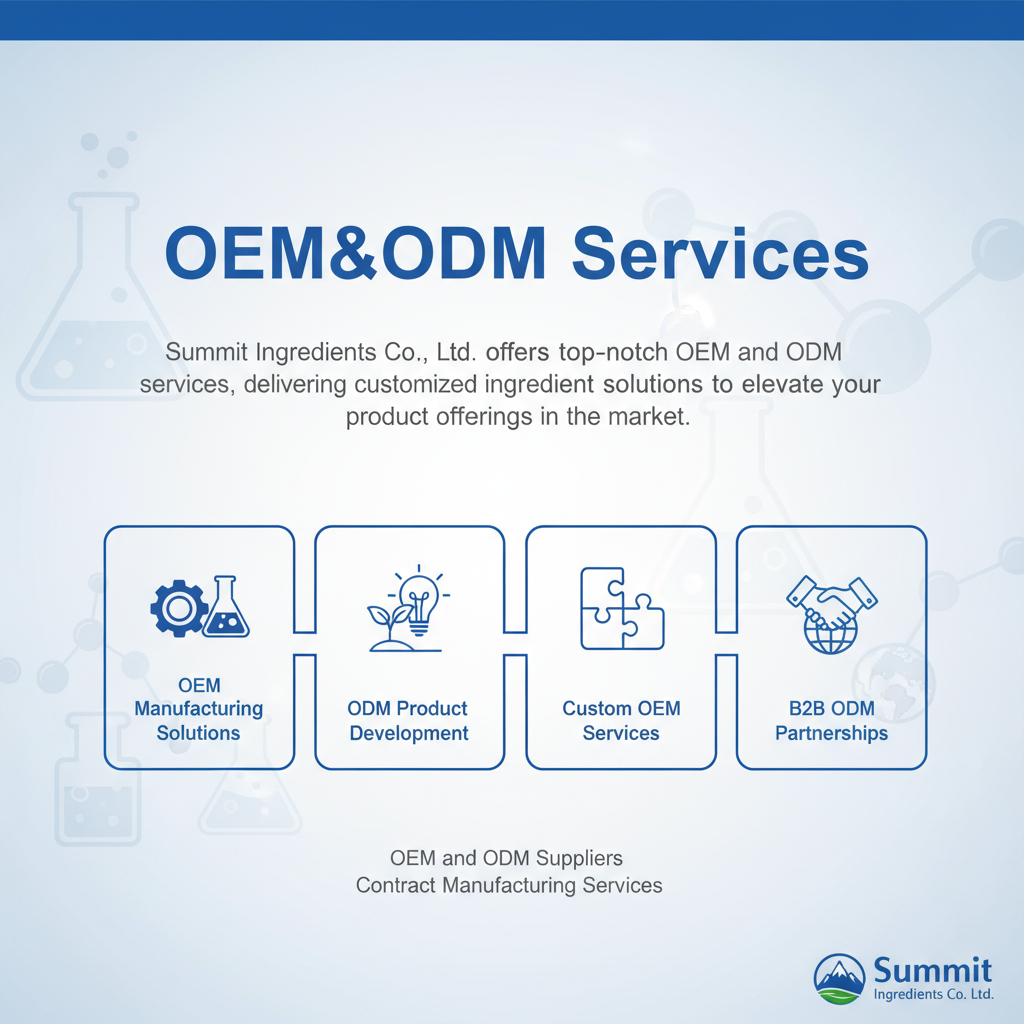 OEM&ODM Services

Summit Ingredients Co., Ltd. offers top-notch OEM and ODM services, delivering customized ingredient solutions to elevate your product offerings in the market.

OEM Manufacturing Solutions

ODM Product Development

Custom OEM Services

B2B ODM Partnerships

OEM and ODM Suppliers
Contract Manufacturing Services

Summit
Ingredients Co. Ltd.